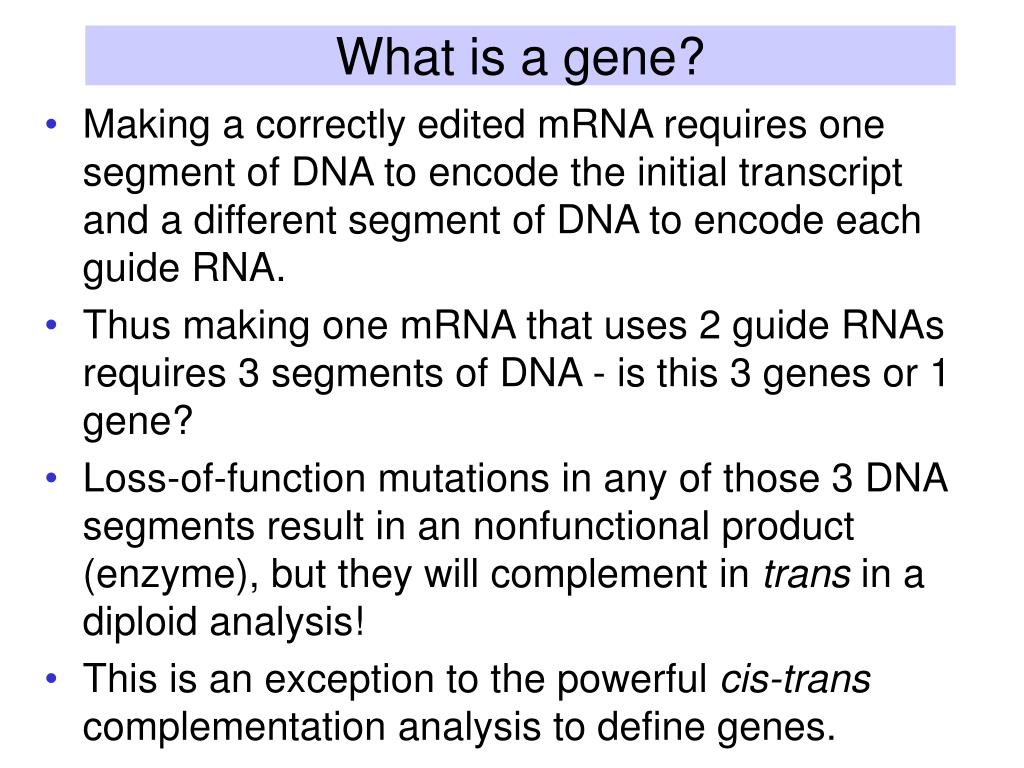 What is a gene?

• Making a correctly edited mRNA requires one segment of DNA to encode the initial transcript and a different segment of DNA to encode each guide RNA.
• Thus making one mRNA that uses 2 guide RNAs requires 3 segments of DNA - is this 3 genes or 1 gene?
• Loss-of-function mutations in any of those 3 DNA segments result in an nonfunctional product (enzyme), but they will complement in trans in a diploid analysis!
• This is an exception to the powerful cis-trans complementation analysis to define genes.